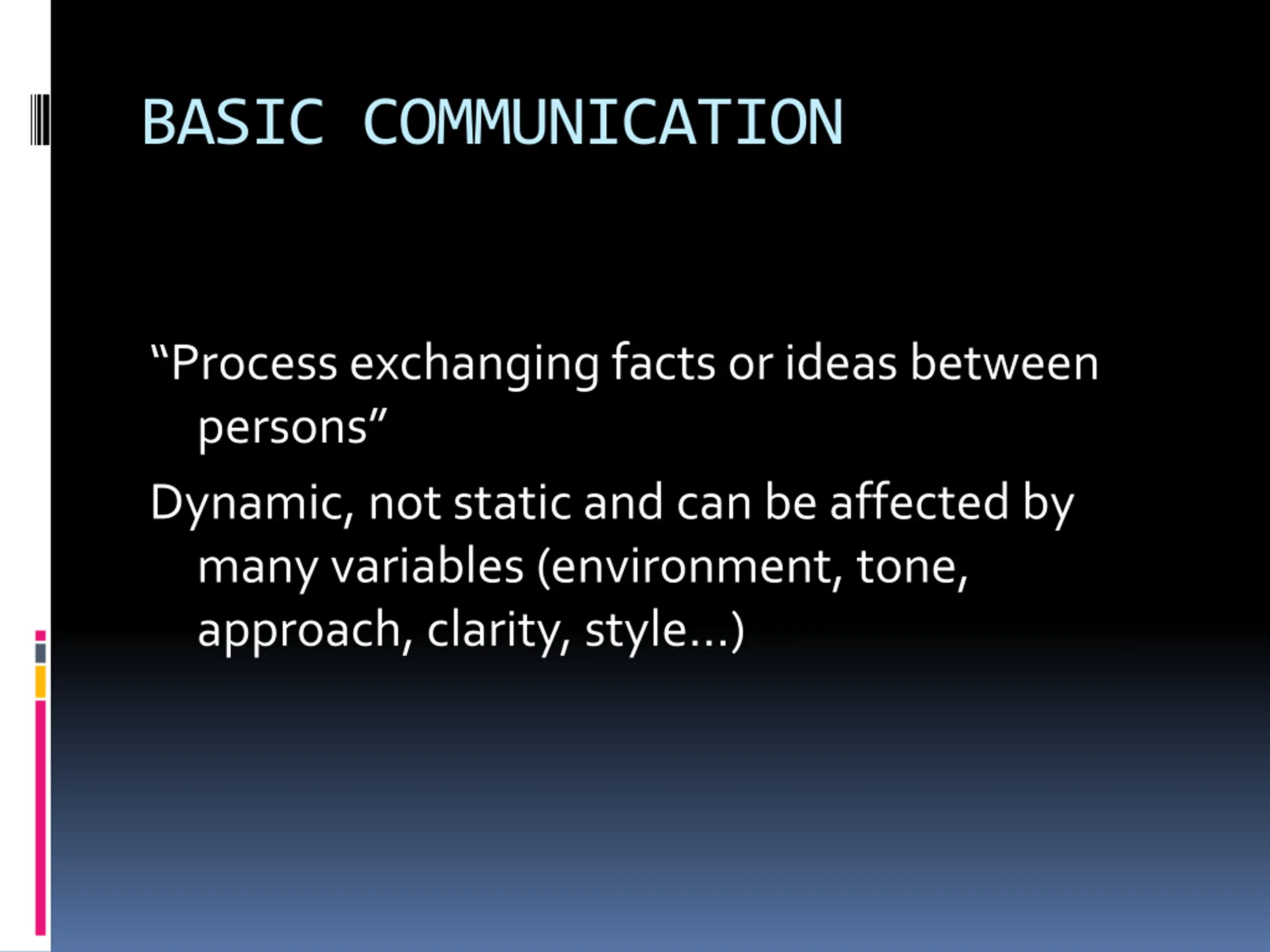 BASIC COMMUNICATION

“Process exchanging facts or ideas between persons”

Dynamic, not static and can be affected by many variables (environment, tone, approach, clarity, style…)